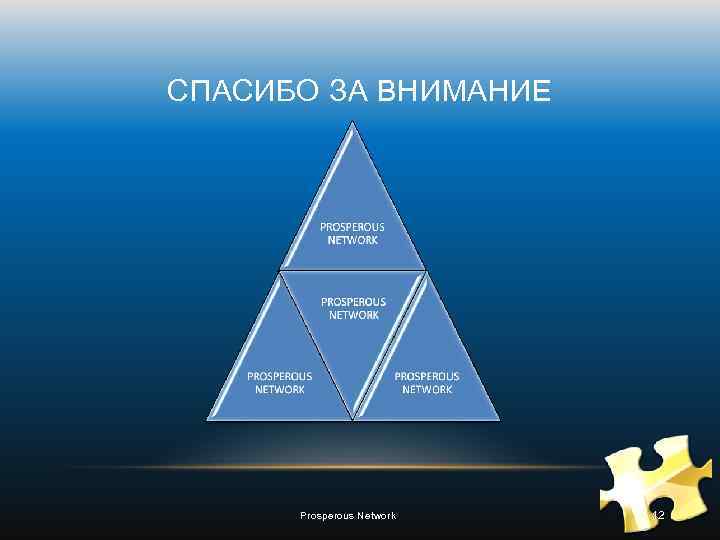 СПАСИБО ЗА ВНИМАНИЕ

PROSPEROUS NETWORK

PROSPEROUS NETWORK

PROSPEROUS NETWORK

PROSPEROUS NETWORK

Prosperous Network

12